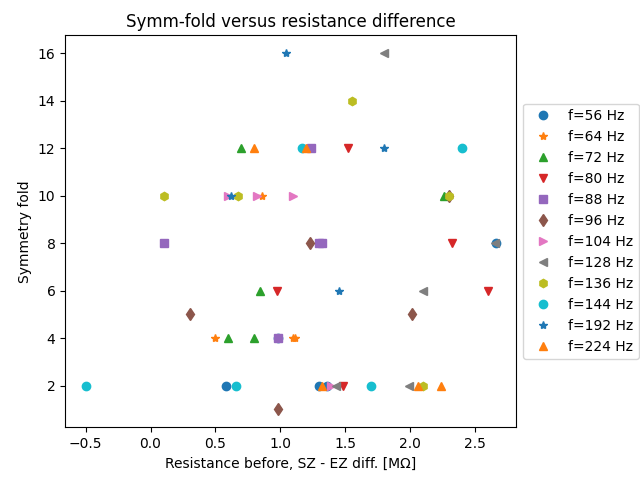 Symm-fold versus resistance difference

Symmetry fold

16
14
12
10
8
6
4
2

−0.5 0.0 0.5 1.0 1.5 2.0 2.5

Resistance before, SZ - EZ diff. [MΩ]

f=56 Hz
f=64 Hz
f=72 Hz
f=80 Hz
f=88 Hz
f=96 Hz
f=104 Hz
f=128 Hz
f=136 Hz
f=144 Hz
f=192 Hz
f=224 Hz